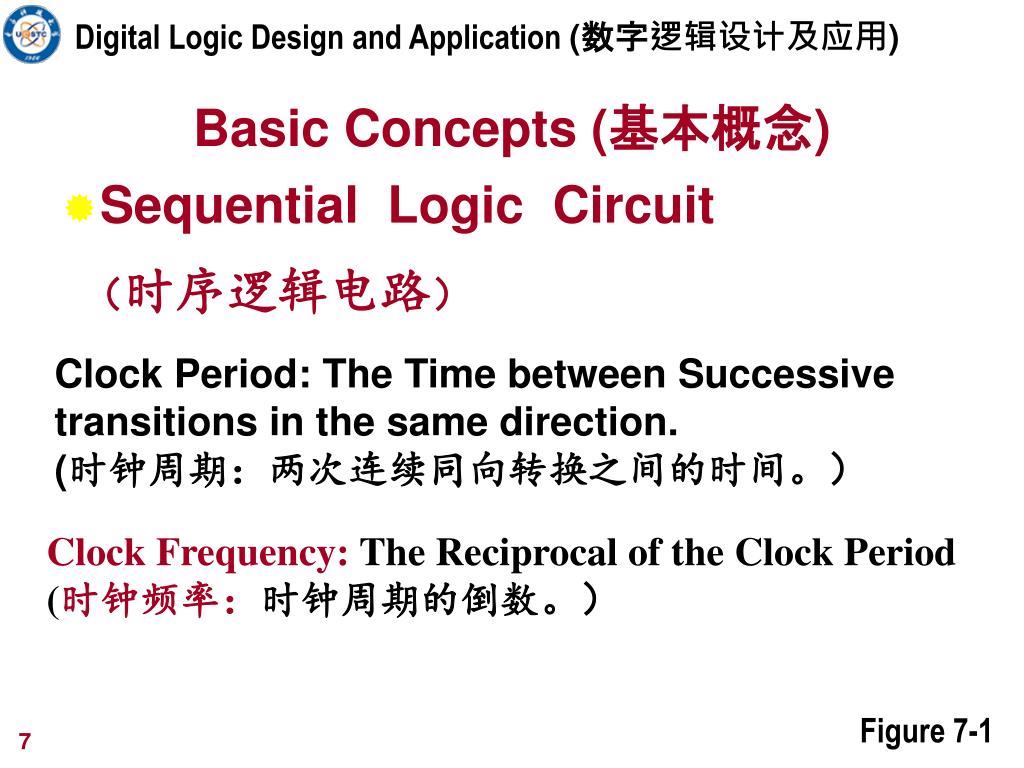 Digital Logic Design and Application (数字逻辑设计及应用)

Basic Concepts (基本概念)

Sequential Logic Circuit

（时序逻辑电路）

Clock Period: The Time between Successive transitions in the same direction.
(时钟周期：两次连续同向转换之间的时间。）

Clock Frequency: The Reciprocal of the Clock Period
(时钟频率：时钟周期的倒数。）

7

Figure 7-1